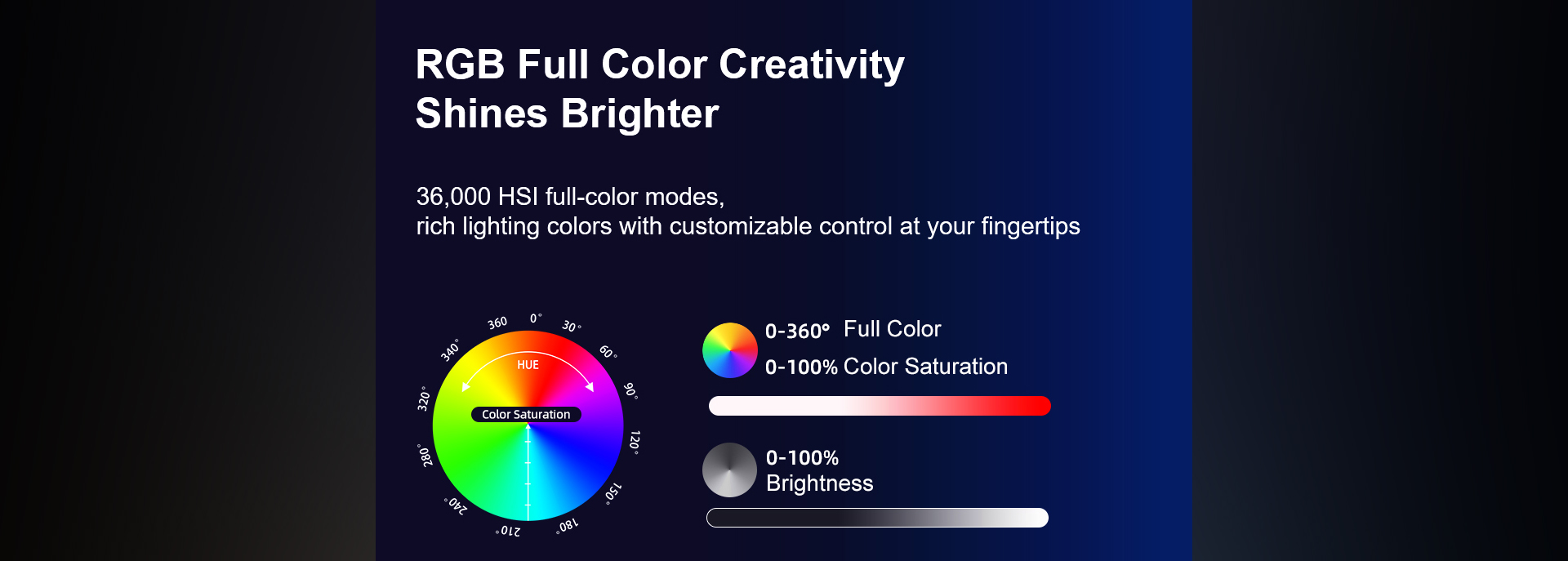 RGB Full Color Creativity
Shines Brighter

36,000 HSI full-color modes,
rich lighting colors with customizable control at your fingertips

360 0° 30° 60° 90° 120° 150° 180° 210° 240° 280° 320° 340°
HUE
Color Saturation

0-360° Full Color
0-100% Color Saturation

0-100%
Brightness